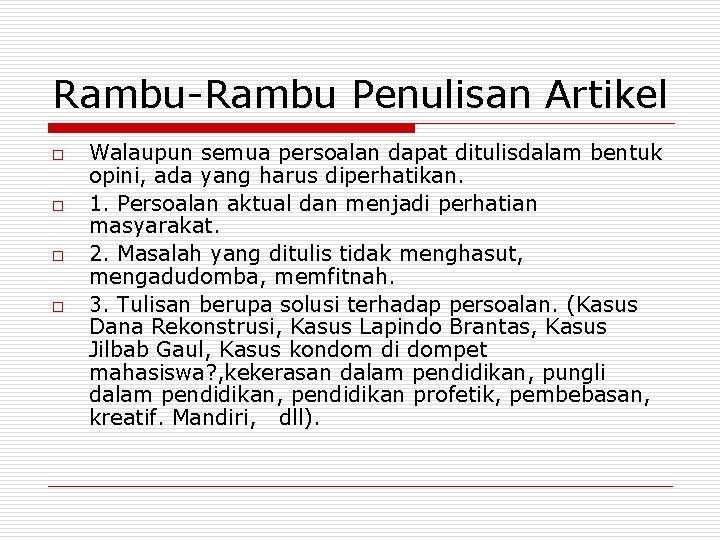 Rambu-Rambu Penulisan Artikel

□ Walaupun semua persoalan dapat ditulisdalam bentuk opini, ada yang harus diperhatikan.

□ 1. Persoalan aktual dan menjadi perhatian masyarakat.

□ 2. Masalah yang ditulis tidak menghasut, mengadudomba, memfitnah.

□ 3. Tulisan berupa solusi terhadap persoalan. (Kasus Dana Rekonstrusi, Kasus Lapindo Brantas, Kasus Jilbab Gaul, Kasus kondom di dompet mahasiswa?,kekerasan dalam pendidikan, pungli dalam pendidikan, pendidikan profetik, pembebasan, kreatif. Mandiri, dll).